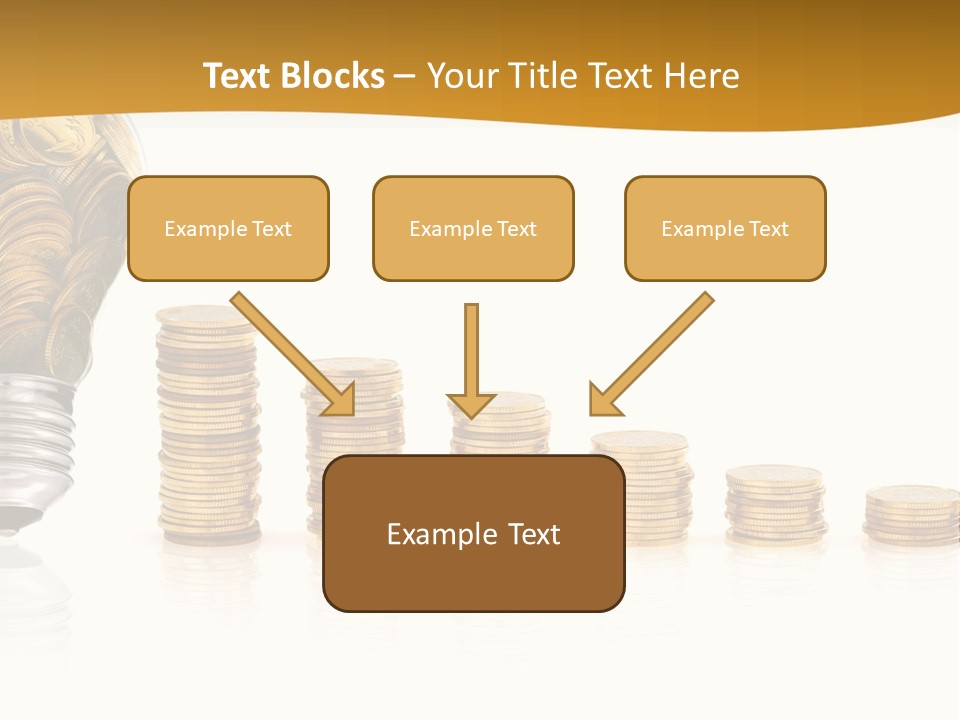 Text Blocks – Your Title Text Here

Example Text

Example Text

Example Text

Example Text